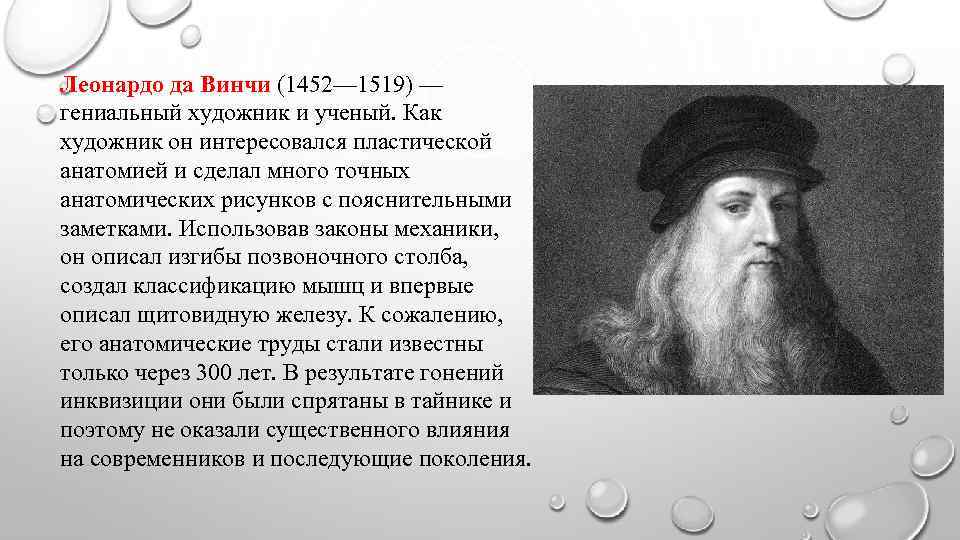 Леонардо да Винчи (1452—1519) — гениальный художник и ученый. Как художник он интересовался пластической анатомией и сделал много точных анатомических рисунков с пояснительными заметками. Использовав законы механики, он описал изгибы позвоночного столба, создал классификацию мышц и впервые описал щитовидную железу. К сожалению, его анатомические труды стали известны только через 300 лет. В результате гонений инквизиции они были спрятаны в тайнике и поэтому не оказали существенного влияния на современников и последующие поколения.